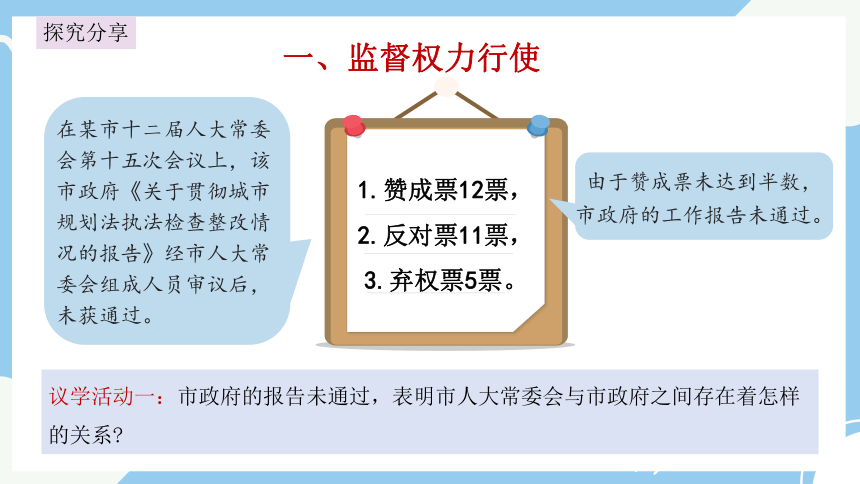 探究分享

一、监督权力行使

在某市十二届人大常委会第十五次会议上，该市政府《关于贯彻城市规划法执法检查整改情况的报告》经市人大常委会组成人员审议后，未获通过。

1. 赞成票12票，
2. 反对票11票，
3. 弃权票5票。

由于赞成票未达到半数，市政府的工作报告未通过。

议学活动一：市政府的报告未通过，表明市人大常委会与市政府之间存在着怎样的关系？